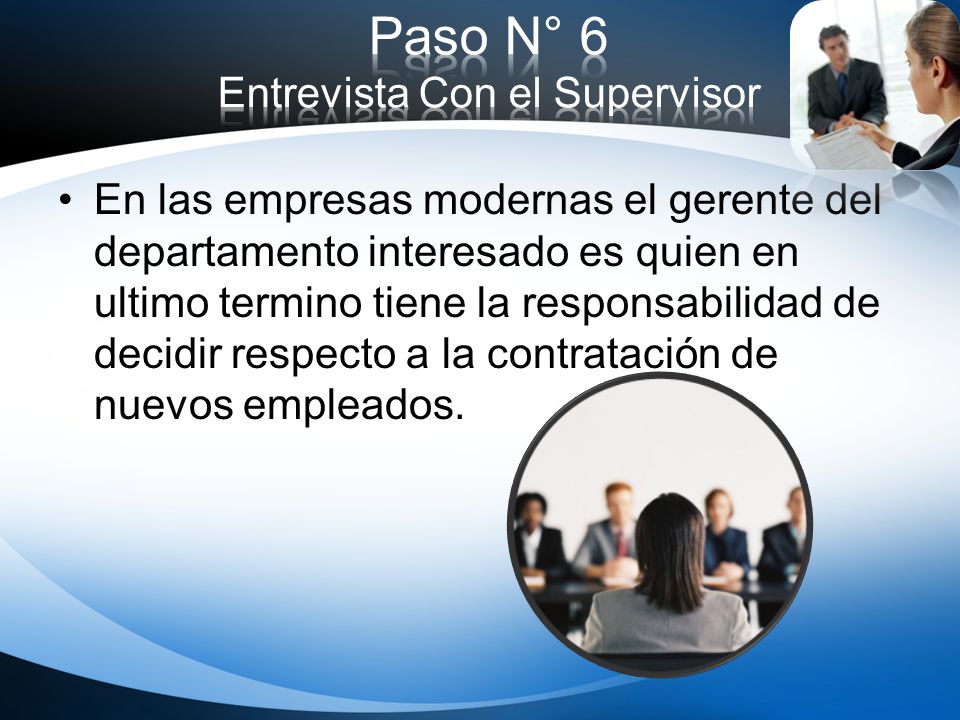 Paso N° 6
Entrevista Con el Supervisor

• En las empresas modernas el gerente del departamento interesado es quien en ultimo termino tiene la responsabilidad de decidir respecto a la contratación de nuevos empleados.